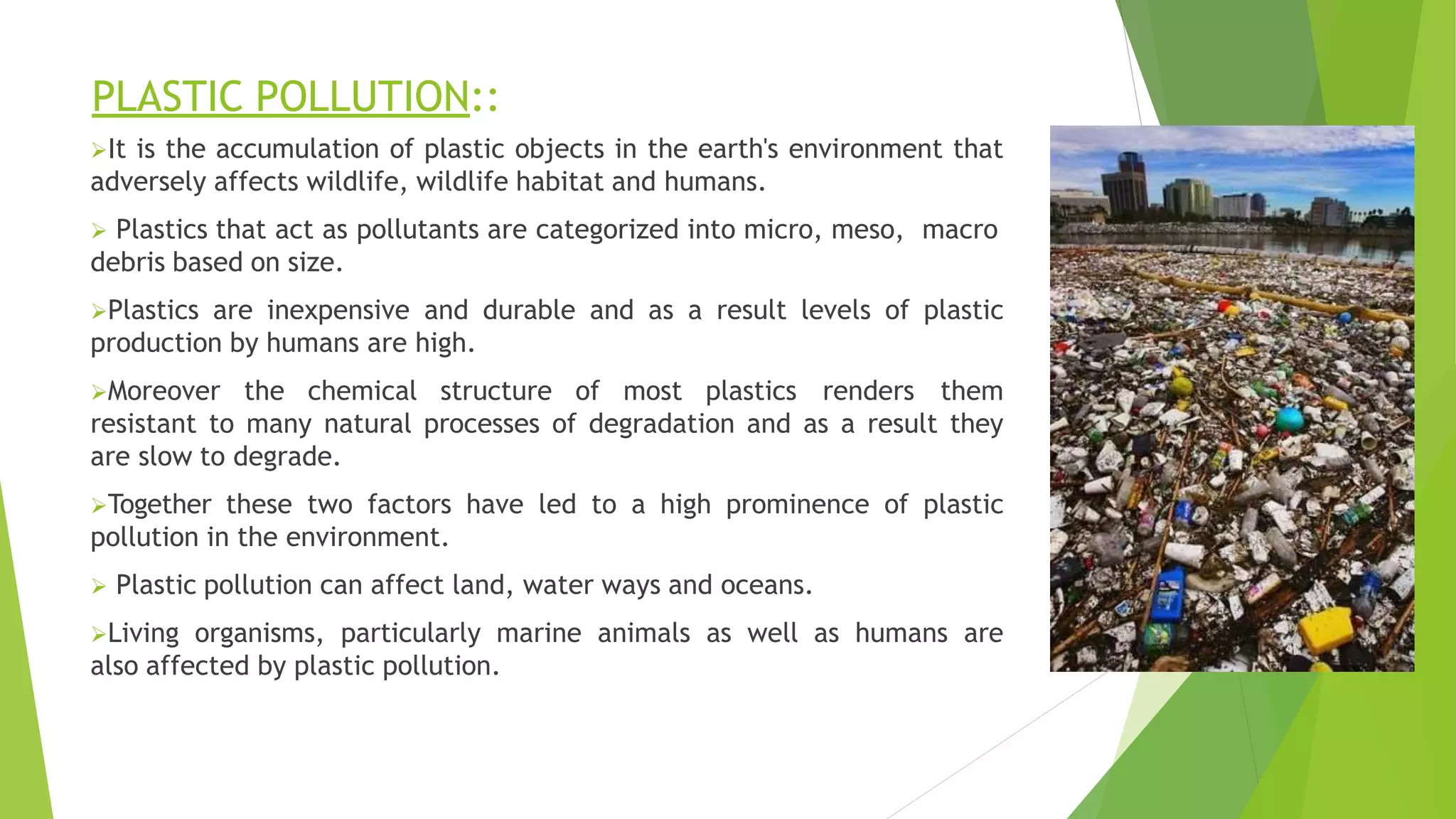 PLASTIC POLLUTION::

➢It is the accumulation of plastic objects in the earth's environment that adversely affects wildlife, wildlife habitat and humans.

➢ Plastics that act as pollutants are categorized into micro, meso, macro debris based on size.

➢Plastics are inexpensive and durable and as a result levels of plastic production by humans are high.

➢Moreover the chemical structure of most plastics renders them resistant to many natural processes of degradation and as a result they are slow to degrade.

➢Together these two factors have led to a high prominence of plastic pollution in the environment.

➢ Plastic pollution can affect land, water ways and oceans.

➢Living organisms, particularly marine animals as well as humans are also affected by plastic pollution.